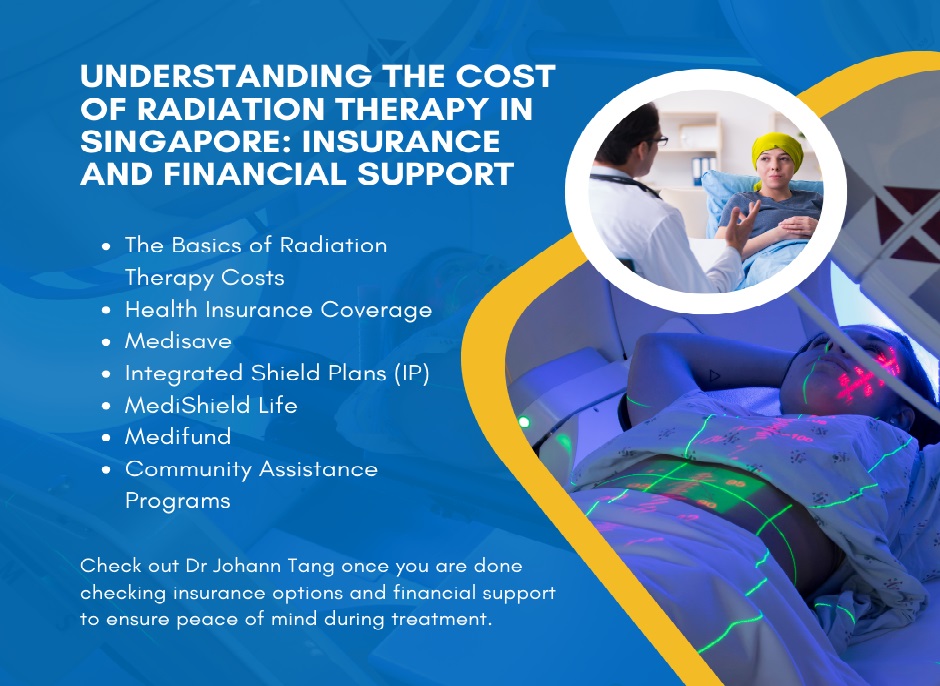 UNDERSTANDING THE COST OF RADIATION THERAPY IN SINGAPORE: INSURANCE AND FINANCIAL SUPPORT

- The Basics of Radiation Therapy Costs
- Health Insurance Coverage
- Medisave
- Integrated Shield Plans (IP)
- MediShield Life
- Medifund
- Community Assistance Programs

Check out Dr Johann Tang once you are done checking insurance options and financial support to ensure peace of mind during treatment.